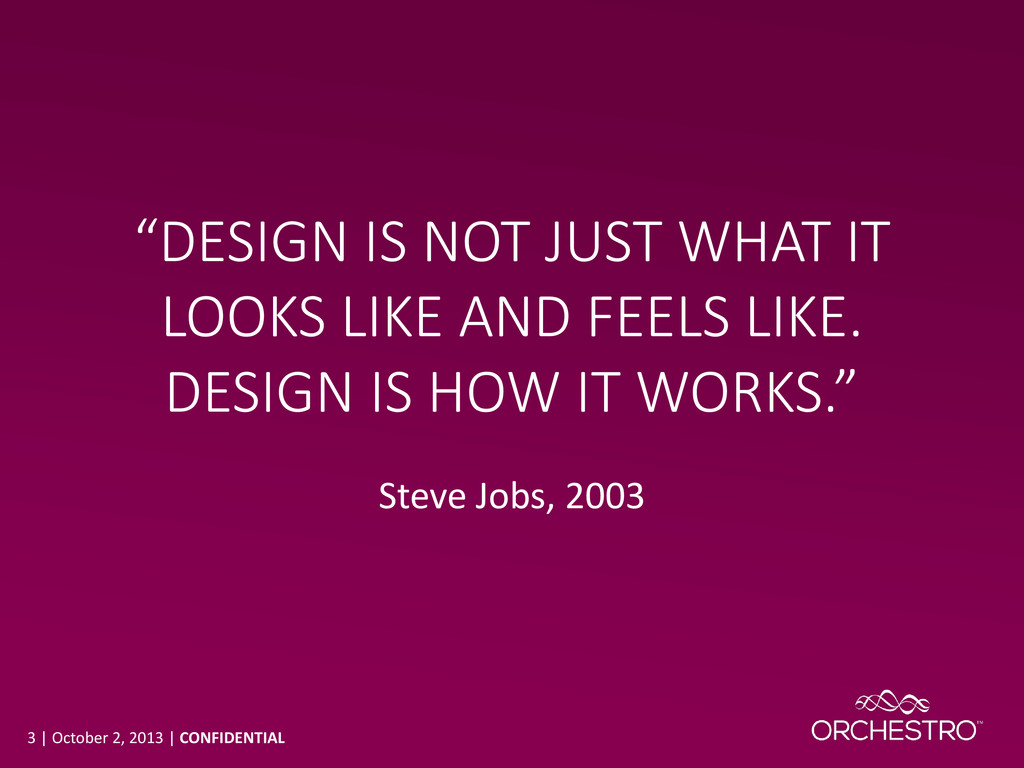 “DESIGN IS NOT JUST WHAT IT LOOKS LIKE AND FEELS LIKE. DESIGN IS HOW IT WORKS.”

Steve Jobs, 2003

3 | October 2, 2013 | CONFIDENTIAL

ORCHESTRO™